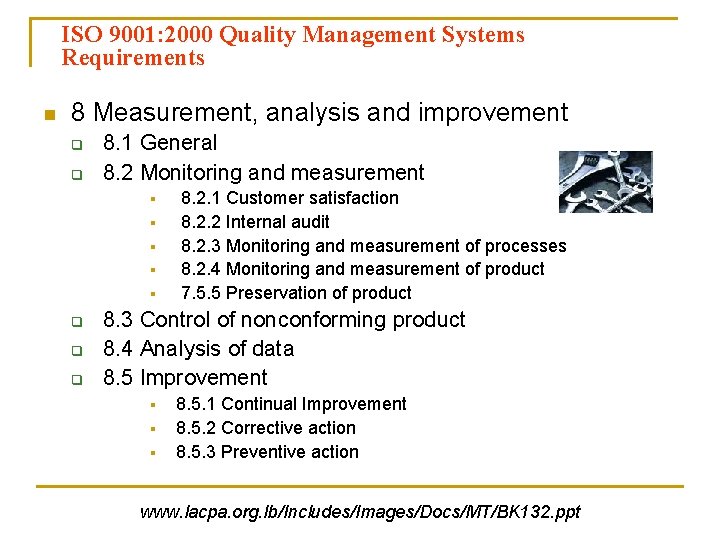 ISO 9001:2000 Quality Management Systems Requirements

8 Measurement, analysis and improvement
8.1 General
8.2 Monitoring and measurement
8.2.1 Customer satisfaction
8.2.2 Internal audit
8.2.3 Monitoring and measurement of processes
8.2.4 Monitoring and measurement of product
7.5.5 Preservation of product
8.3 Control of nonconforming product
8.4 Analysis of data
8.5 Improvement
8.5.1 Continual Improvement
8.5.2 Corrective action
8.5.3 Preventive action

www.lacpa.org.lb/Includes/Images/Docs/MT/BK132.ppt